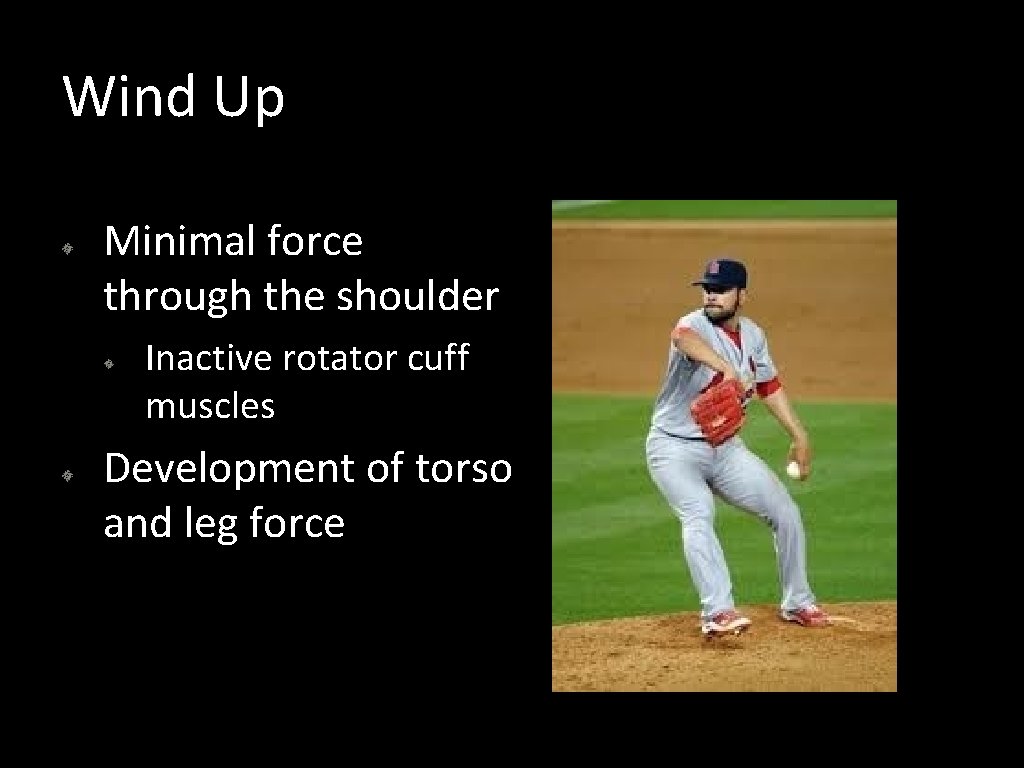 Wind Up

Minimal force through the shoulder

Inactive rotator cuff muscles

Development of torso and leg force